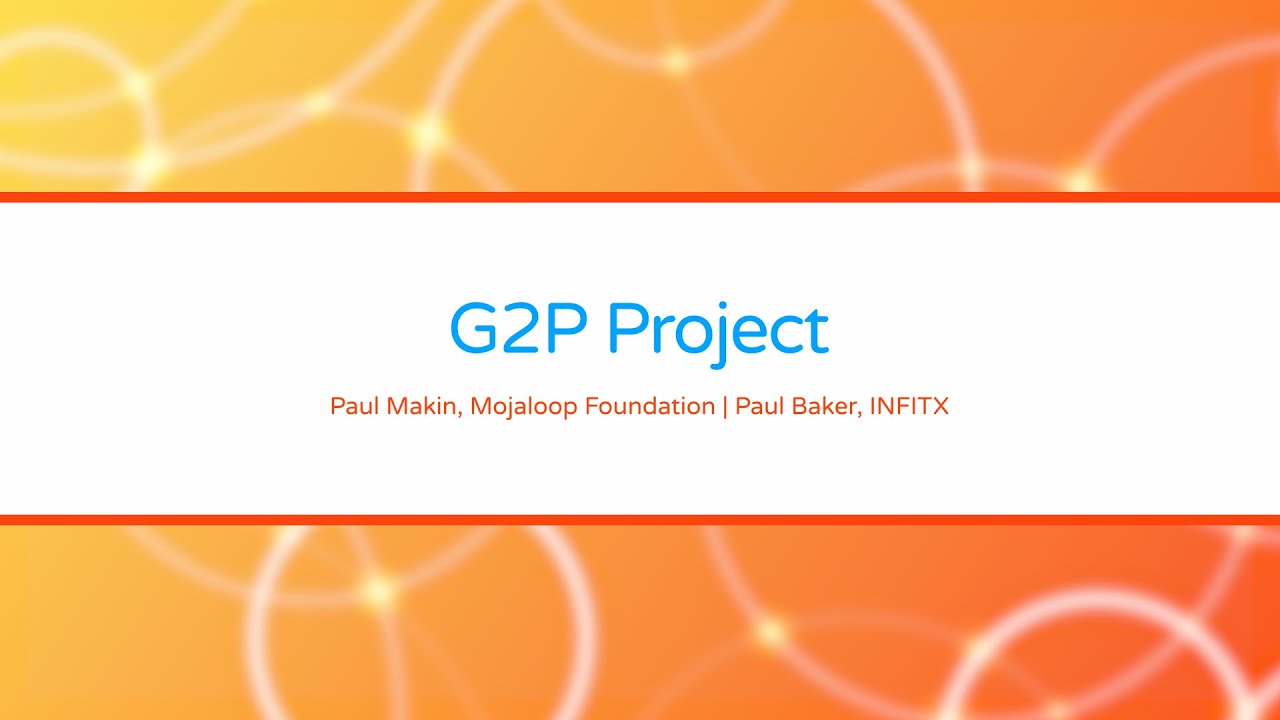 G2P Project

Paul Makin, Mojaloop Foundation | Paul Baker, INFITX